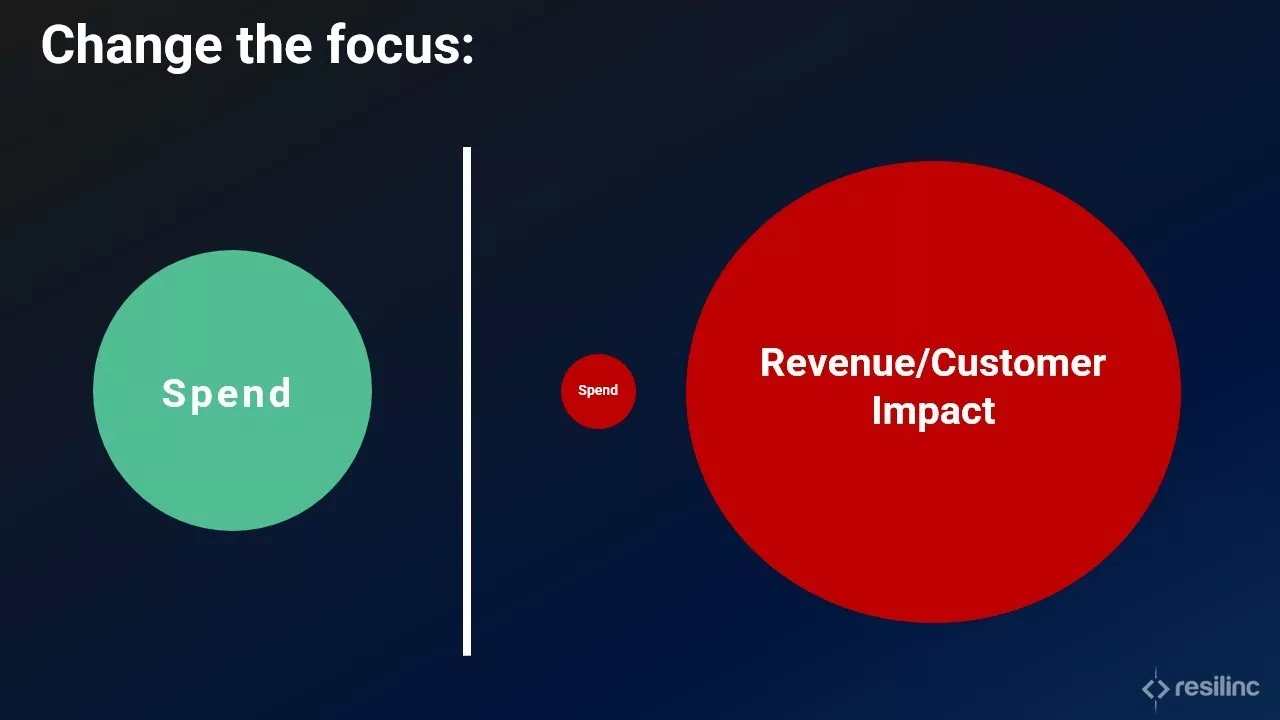 Change the focus:

Spend

Spend

Revenue/Customer Impact

resilinc